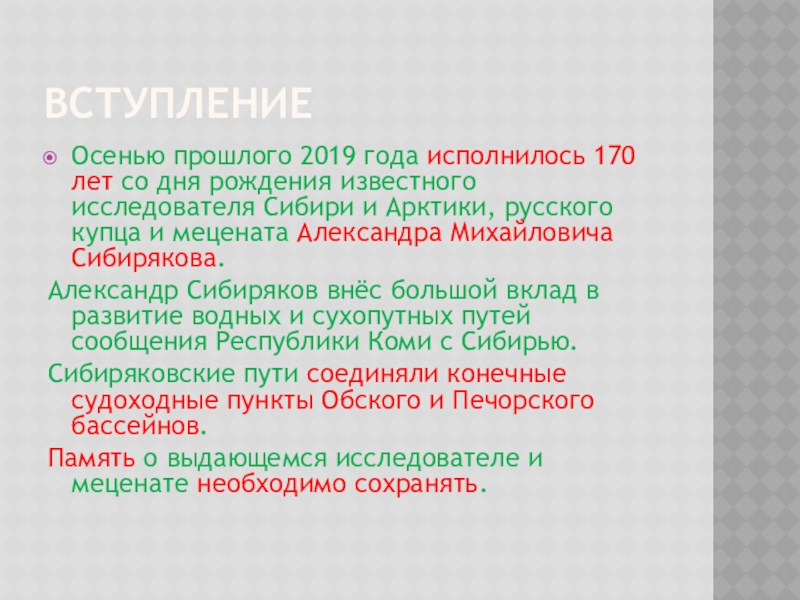 ВСТУПЛЕНИЕ

Осенью прошлого 2019 года исполнилось 170 лет со дня рождения известного исследователя Сибири и Арктики, русского купца и мецената Александра Михайловича Сибирякова.

Александр Сибиряков внёс большой вклад в развитие водных и сухопутных путей сообщения Республики Коми с Сибирью.

Сибиряковские пути соединяли конечные судоходные пункты Обского и Печорского бассейнов.

Память о выдающемся исследователе и меценате необходимо сохранять.